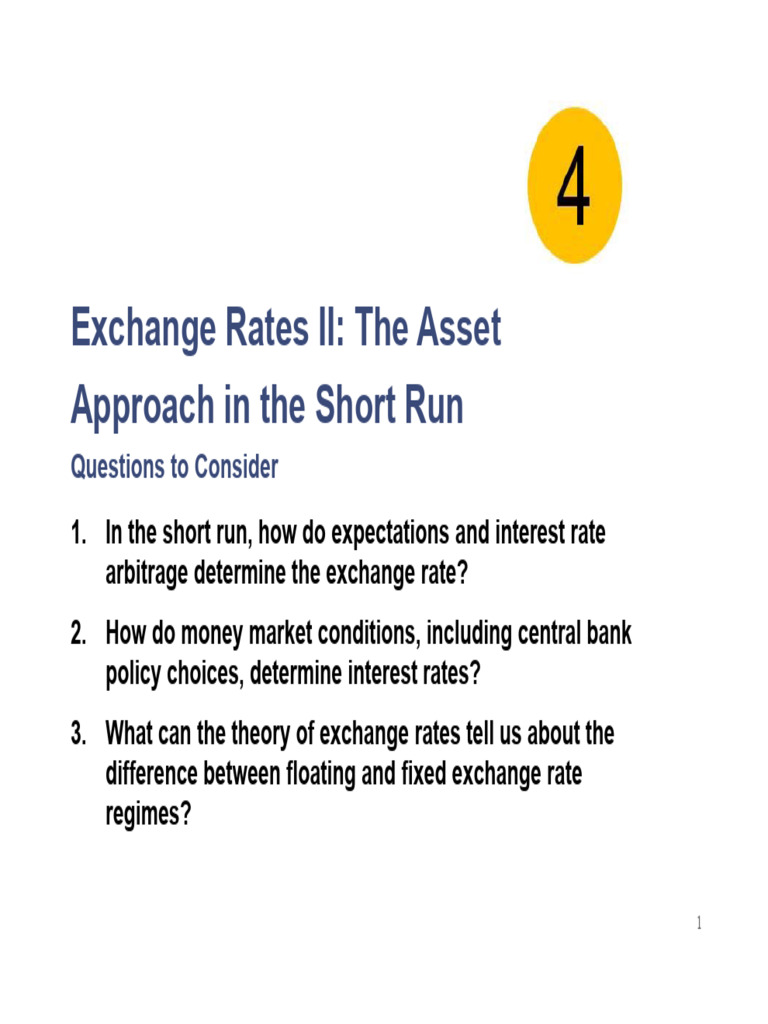 4

Exchange Rates II: The Asset Approach in the Short Run

Questions to Consider

1. In the short run, how do expectations and interest rate arbitrage determine the exchange rate?

2. How do money market conditions, including central bank policy choices, determine interest rates?

3. What can the theory of exchange rates tell us about the difference between floating and fixed exchange rate regimes?

1